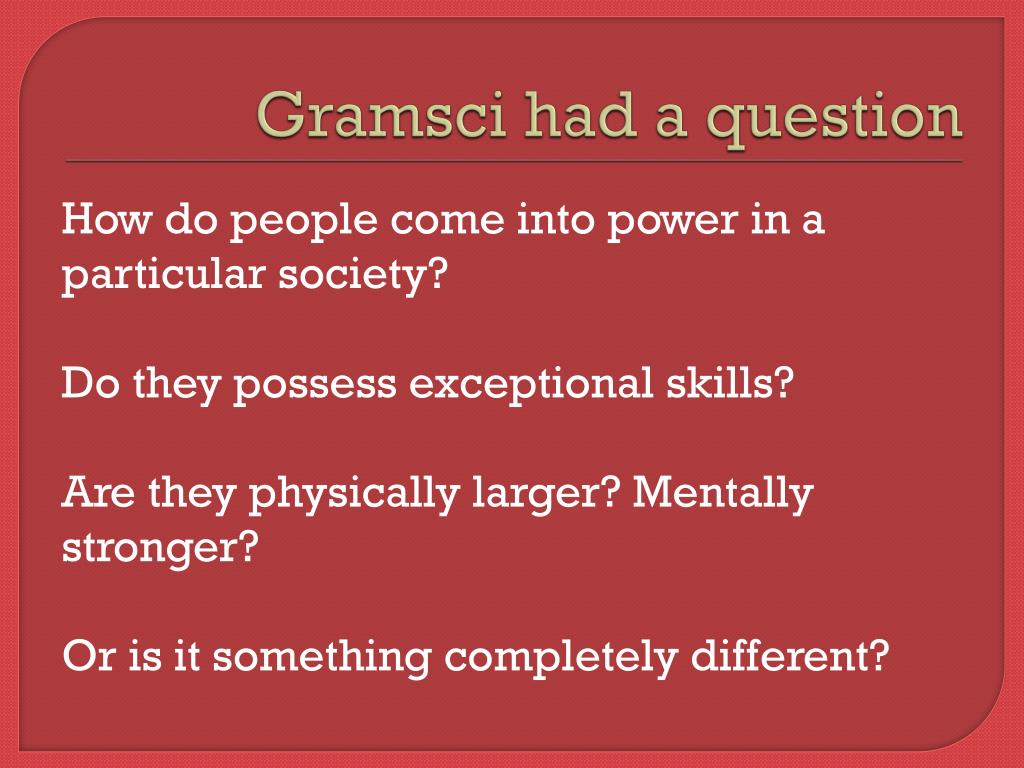 Gramsci had a question

How do people come into power in a particular society?

Do they possess exceptional skills?

Are they physically larger? Mentally stronger?

Or is it something completely different?